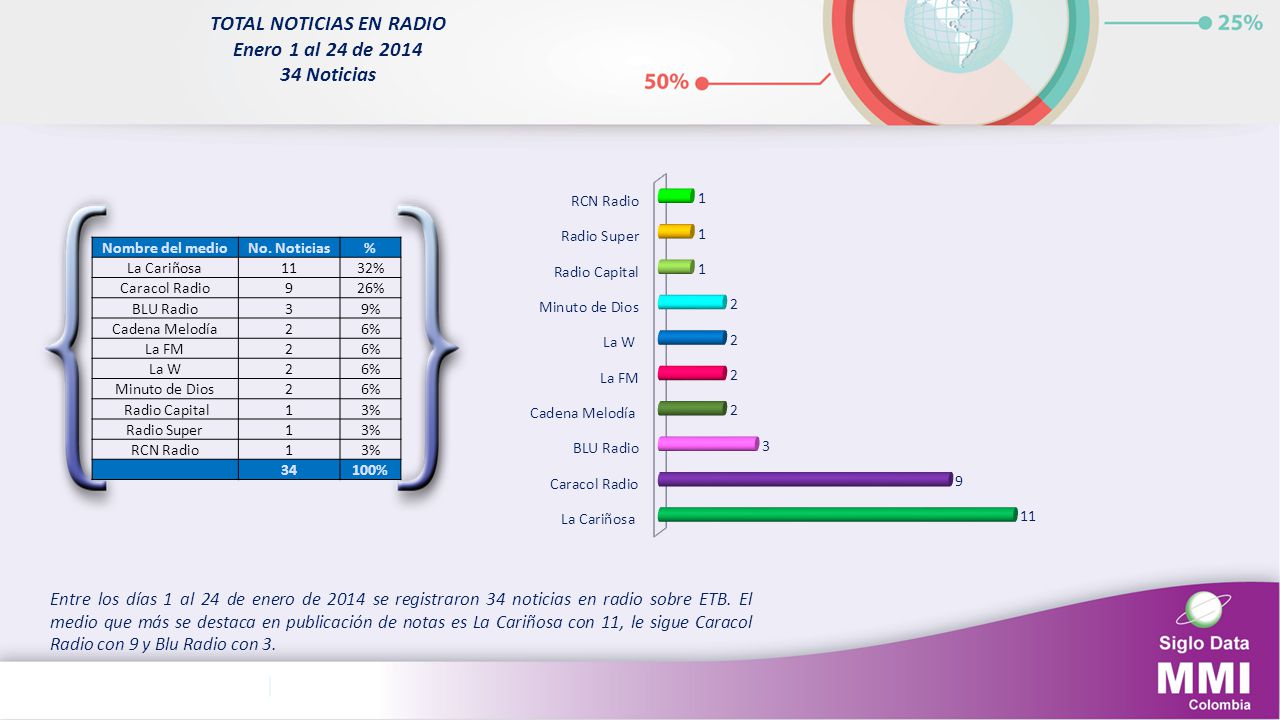 TOTAL NOTICIAS EN RADIO
Enero 1 al 24 de 2014
34 Noticias

50%

25%

| Nombre del medio | No. Noticias | % |
|---|---|---|
| La Cariñosa | 11 | 32% |
| Caracol Radio | 9 | 26% |
| BLU Radio | 3 | 9% |
| Cadena Melodía | 2 | 6% |
| La FM | 2 | 6% |
| La W | 2 | 6% |
| Minuto de Dios | 2 | 6% |
| Radio Capital | 1 | 3% |
| Radio Super | 1 | 3% |
| RCN Radio | 1 | 3% |
| | 34 | 100% |

RCN Radio 1
Radio Super 1
Radio Capital 1
Minuto de Dios 2
La W 2
La FM 2
Cadena Melodía 2
BLU Radio 3
Caracol Radio 9
La Cariñosa 11

Entre los días 1 al 24 de enero de 2014 se registraron 34 noticias en radio sobre ETB. El medio que más se destaca en publicación de notas es La Cariñosa con 11, le sigue Caracol Radio con 9 y Blu Radio con 3.

Siglo Data
MMI
Colombia